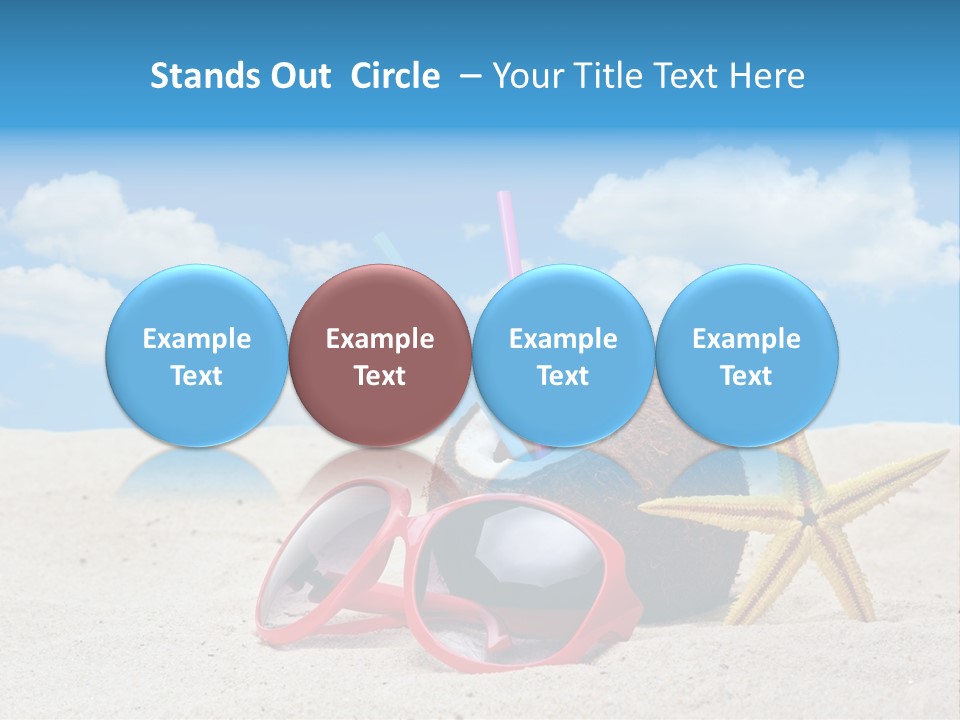 Stands Out Circle – Your Title Text Here

Example Text

Example Text

Example Text

Example Text